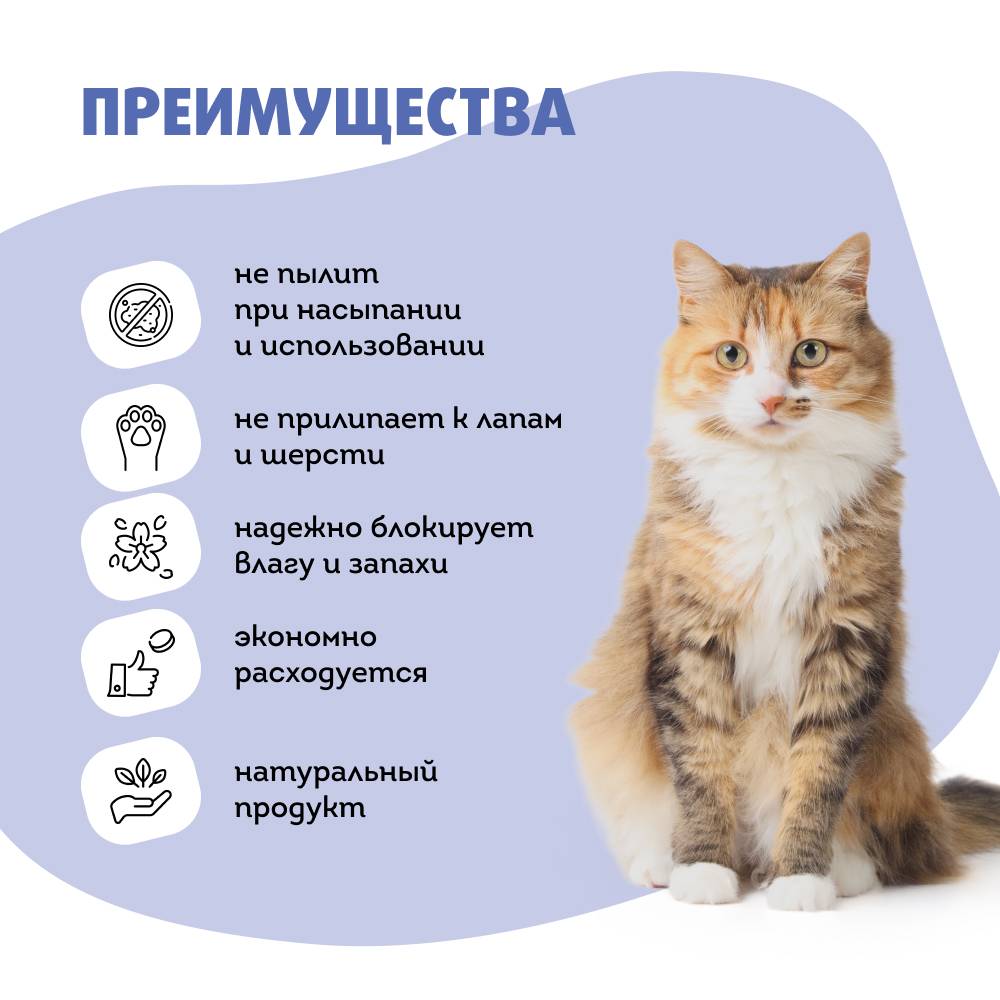 ПРЕИМУЩЕСТВА

не пылит при насыпании и использовании

не прилипает к лапам и шерсти

надежно блокирует влагу и запахи

экономно расходуется

натуральный продукт